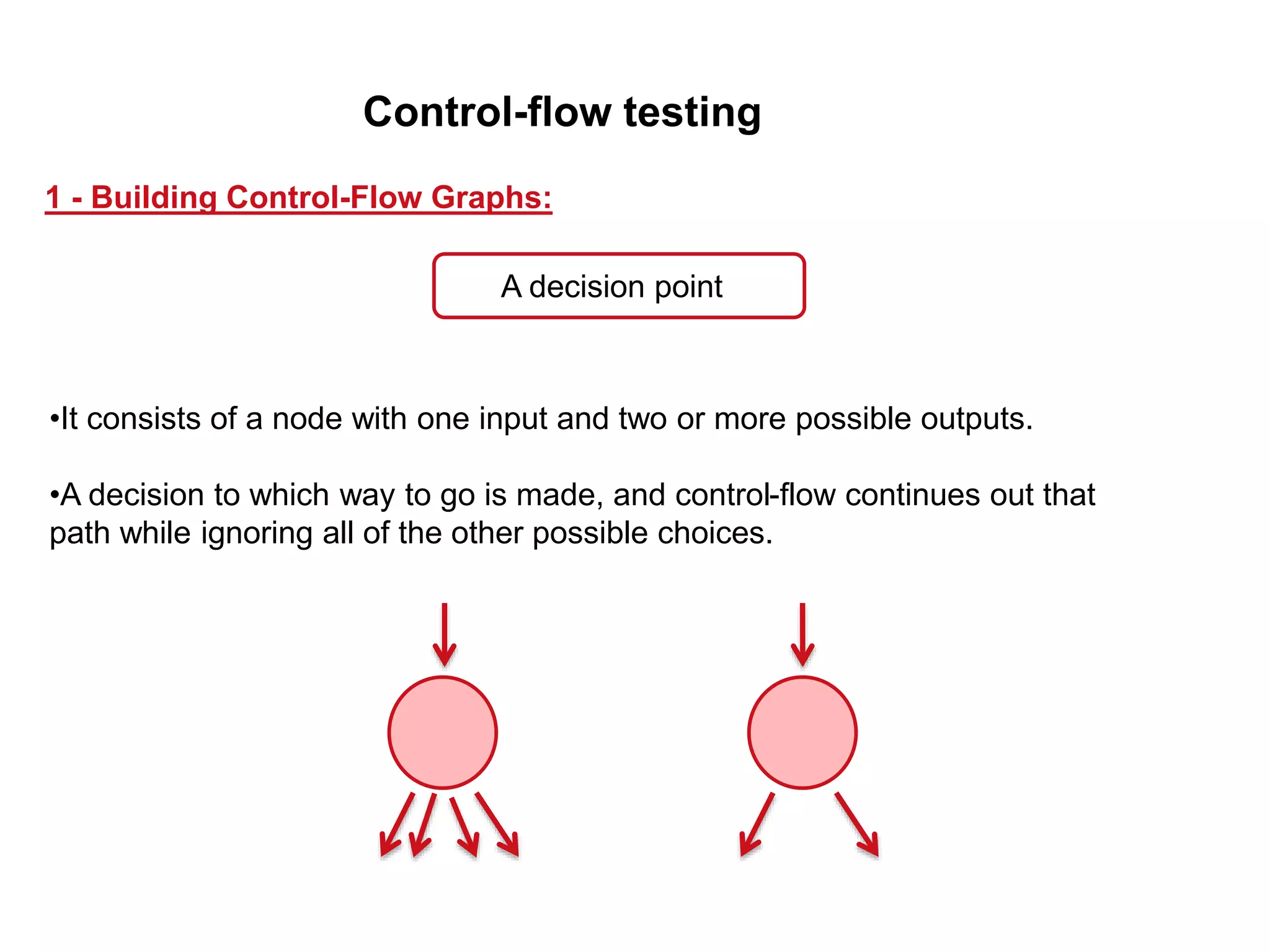 Control-flow testing

1 - Building Control-Flow Graphs:

A decision point

•It consists of a node with one input and two or more possible outputs.

•A decision to which way to go is made, and control-flow continues out that path while ignoring all of the other possible choices.